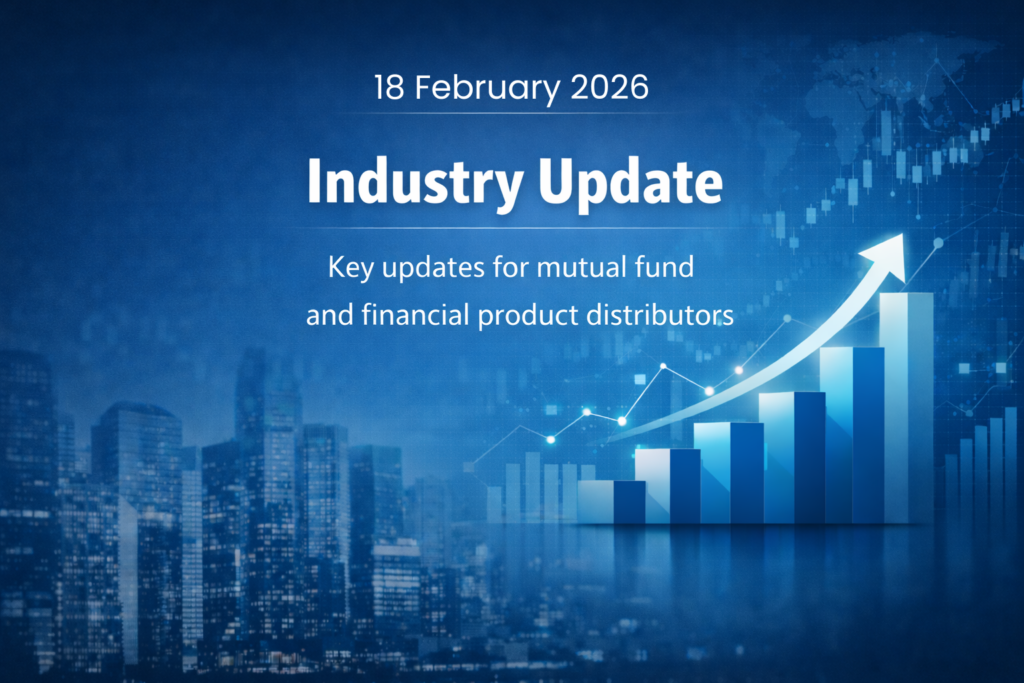 18 February 2026

Industry Update

Key updates for mutual fund and financial product distributors